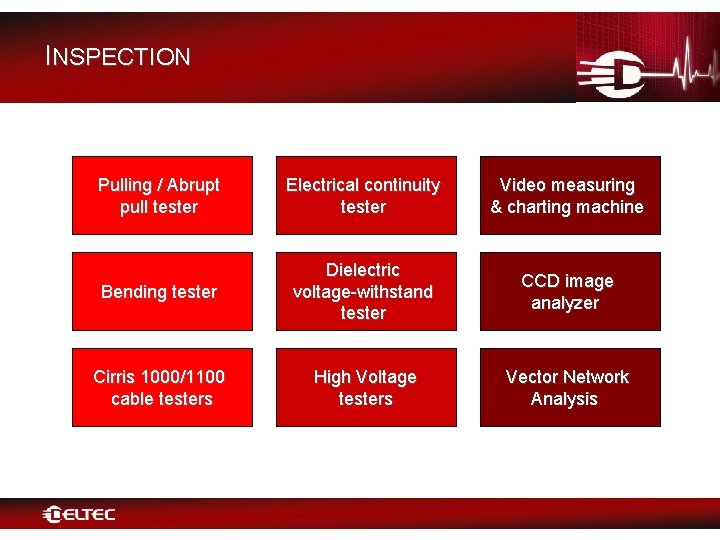 INSPECTION

Pulling / Abrupt pull tester

Electrical continuity tester

Video measuring & charting machine

Bending tester

Dielectric voltage-withstand tester

CCD image analyzer

Cirris 1000/1100 cable testers

High Voltage testers

Vector Network Analysis

DELTEC